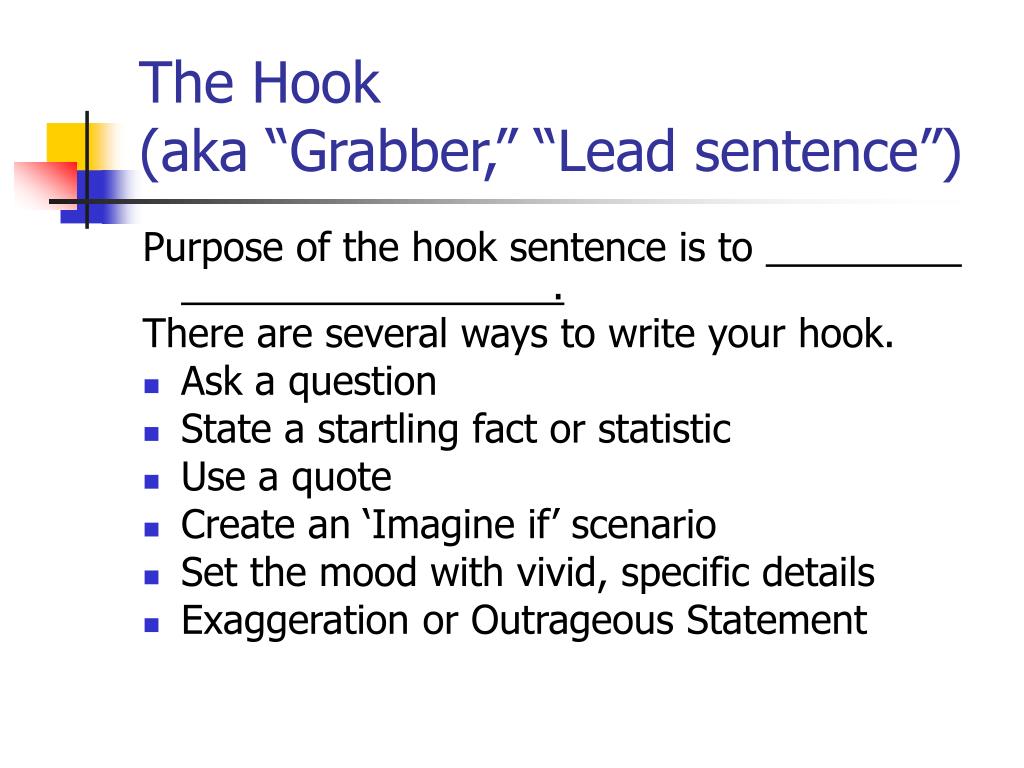 The Hook
(aka “Grabber,” “Lead sentence”)

Purpose of the hook sentence is to _________ _________________.

There are several ways to write your hook.

- Ask a question
- State a startling fact or statistic
- Use a quote
- Create an ‘Imagine if’ scenario
- Set the mood with vivid, specific details
- Exaggeration or Outrageous Statement